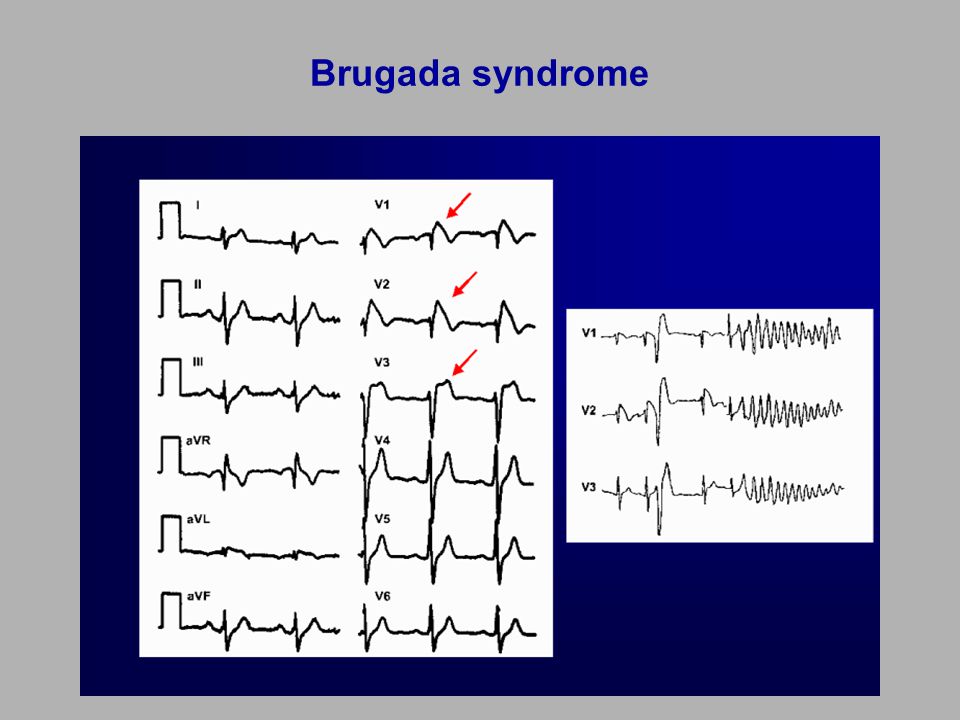 Brugada syndrome

I
II
III
aVR
aVL
aVF

V1
V2
V3
V4
V5
V6

V1
V2
V3